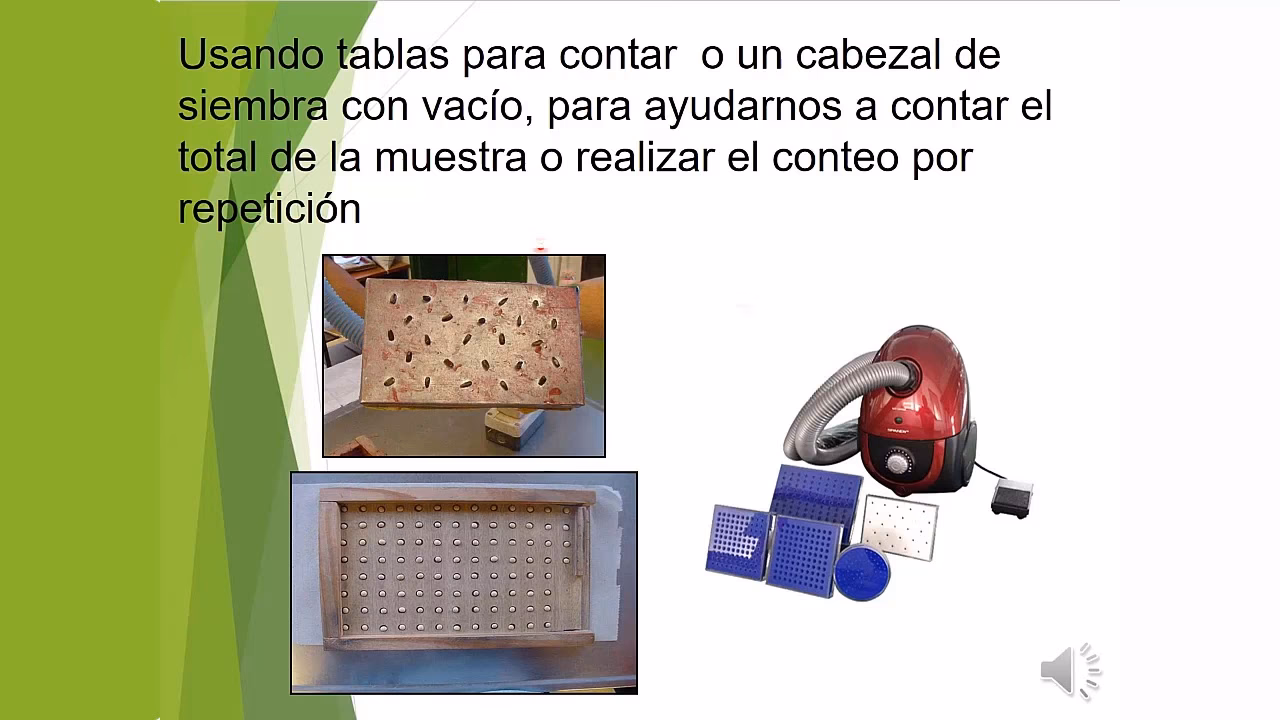 Usando tablas para contar o un cabezal de siembra con vacío, para ayudarnos a contar el total de la muestra o realizar el conteo por repetición